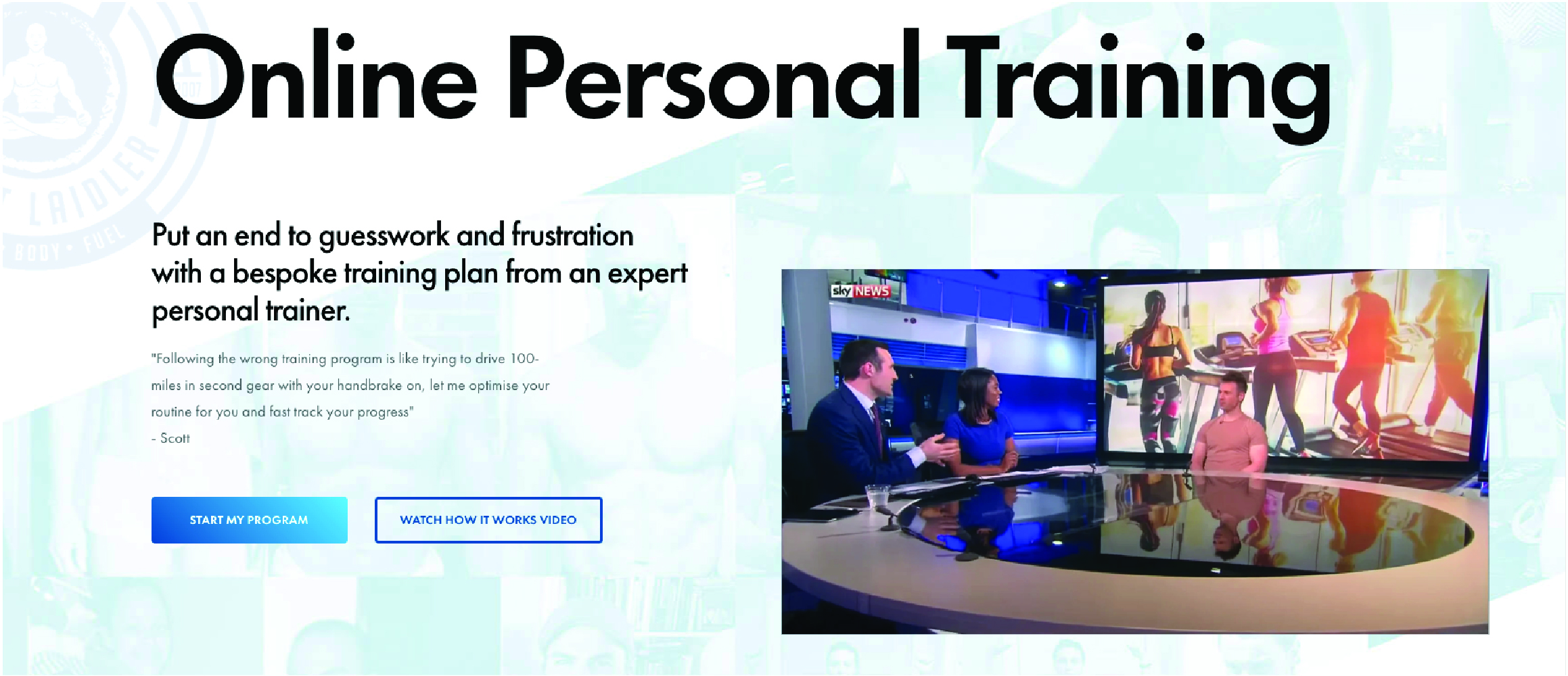 LAIDLER
BODY • FUEL

Online Personal Training

Put an end to guesswork and frustration with a bespoke training plan from an expert personal trainer.

"Following the wrong training program is like trying to drive 100-miles in second gear with your handbrake on, let me optimise your routine for you and fast track your progress"
- Scott

START MY PROGRAM

WATCH HOW IT WORKS VIDEO

sky NEWS